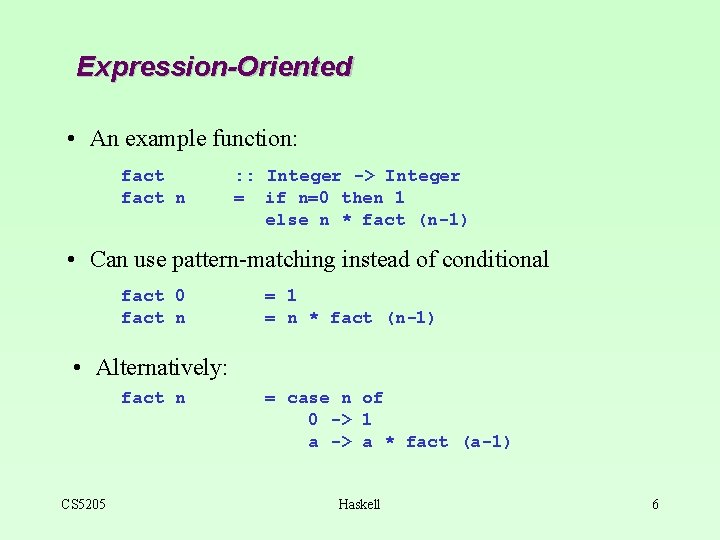 Expression-Oriented

• An example function:

fact :: Integer -> Integer
fact n = if n=0 then 1
else n * fact (n-1)

• Can use pattern-matching instead of conditional

fact 0 = 1
fact n = n * fact (n-1)

• Alternatively:

fact n = case n of
0 -> 1
a -> a * fact (a-1)

CS5205

Haskell

6